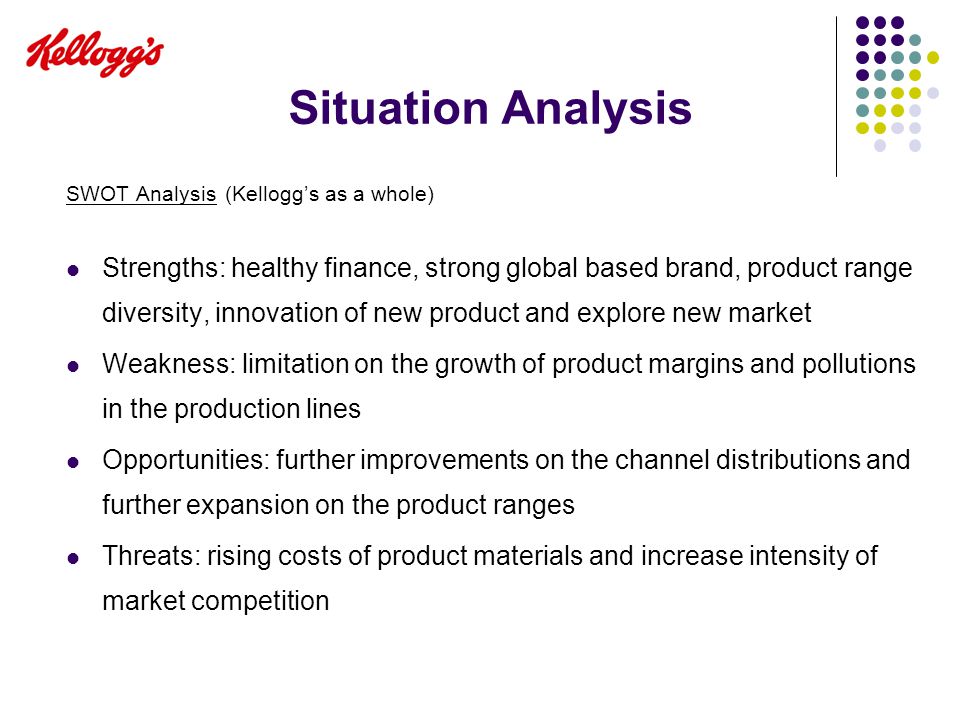 Kellogg's

Situation Analysis

SWOT Analysis (Kellogg's as a whole)

- Strengths: healthy finance, strong global based brand, product range diversity, innovation of new product and explore new market
- Weakness: limitation on the growth of product margins and pollutions in the production lines
- Opportunities: further improvements on the channel distributions and further expansion on the product ranges
- Threats: rising costs of product materials and increase intensity of market competition